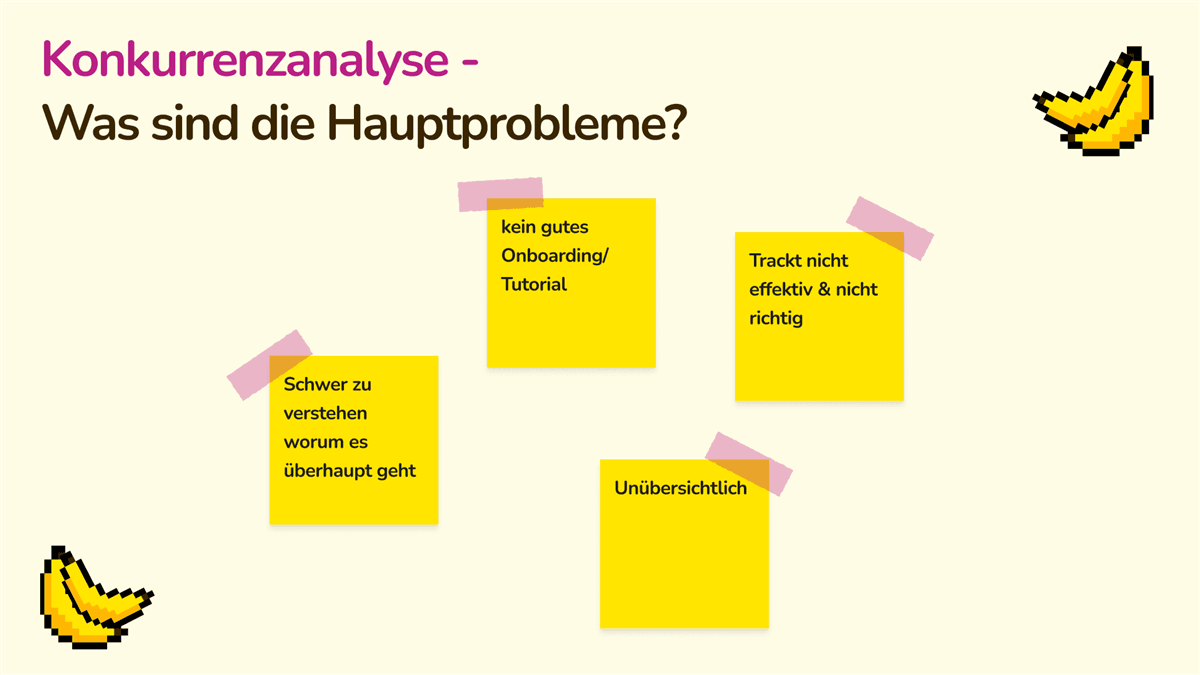 Konkurrenzanalyse -
Was sind die Hauptprobleme?

kein gutes Onboarding/ Tutorial

Trackt nicht effektiv & nicht richtig

Schwer zu verstehen worum es überhaupt geht

Unübersichtlich